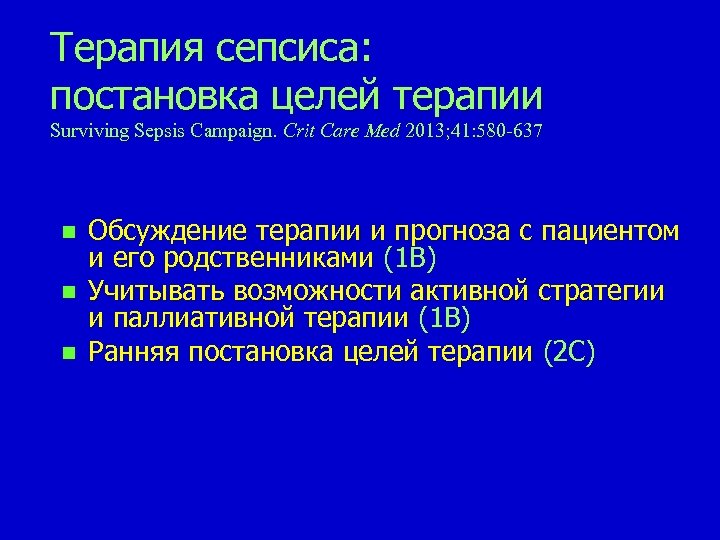 Терапия сепсиса: постановка целей терапии
Surviving Sepsis Campaign. Crit Care Med 2013;41:580-637

- Обсуждение терапии и прогноза с пациентом и его родственниками (1B)
- Учитывать возможности активной стратегии и паллиативной терапии (1B)
- Ранняя постановка целей терапии (2C)